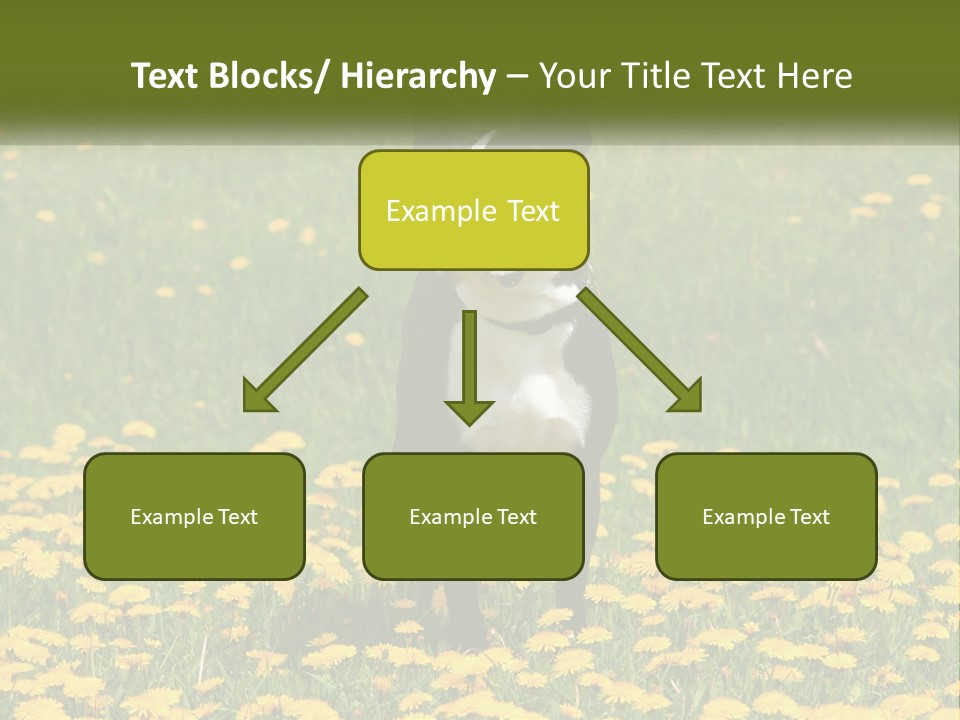 Text Blocks/ Hierarchy – Your Title Text Here

Example Text

Example Text

Example Text

Example Text